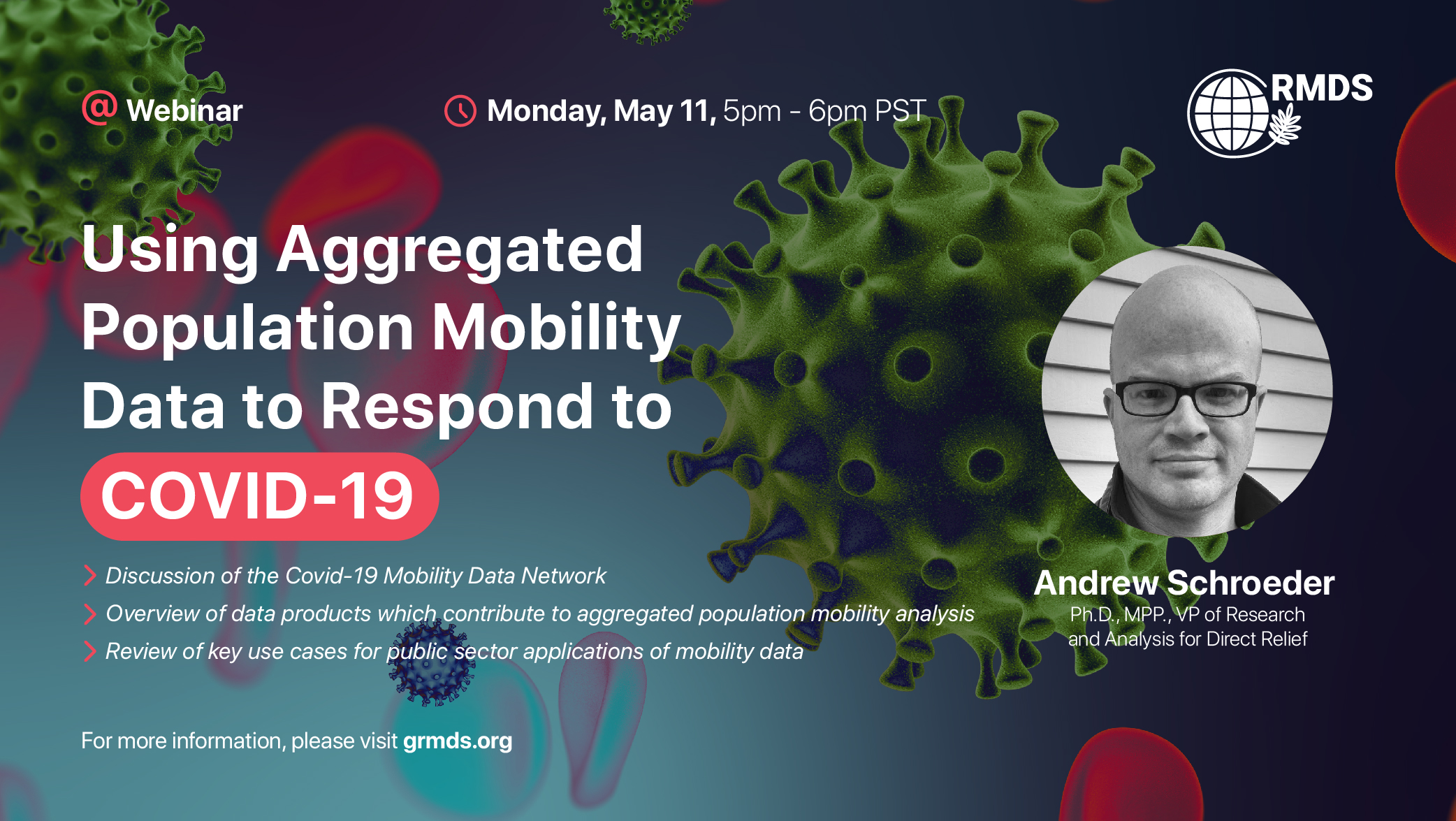 @ Webinar

Monday, May 11, 5pm - 6pm PST

RMDS

Using Aggregated Population Mobility Data to Respond to COVID-19

Discussion of the Covid-19 Mobility Data Network

Overview of data products which contribute to aggregated population mobility analysis

Review of key use cases for public sector applications of mobility data

Andrew Schroeder

Ph.D., MPP., VP of Research and Analysis for Direct Relief

For more information, please visit grmds.org